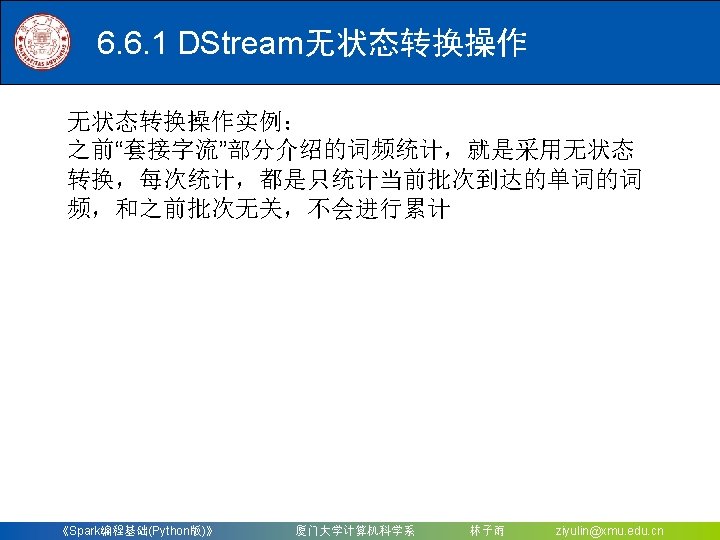 6.6.1 DStream无状态转换操作

无状态转换操作实例：
之前“套接字流”部分介绍的词频统计，就是采用无状态转换，每次统计，都是只统计当前批次到达的单词的词频，和之前批次无关，不会进行累计

《Spark编程基础(Python版)》 厦门大学计算机科学系 林子雨 ziyulin@xmu.edu.cn